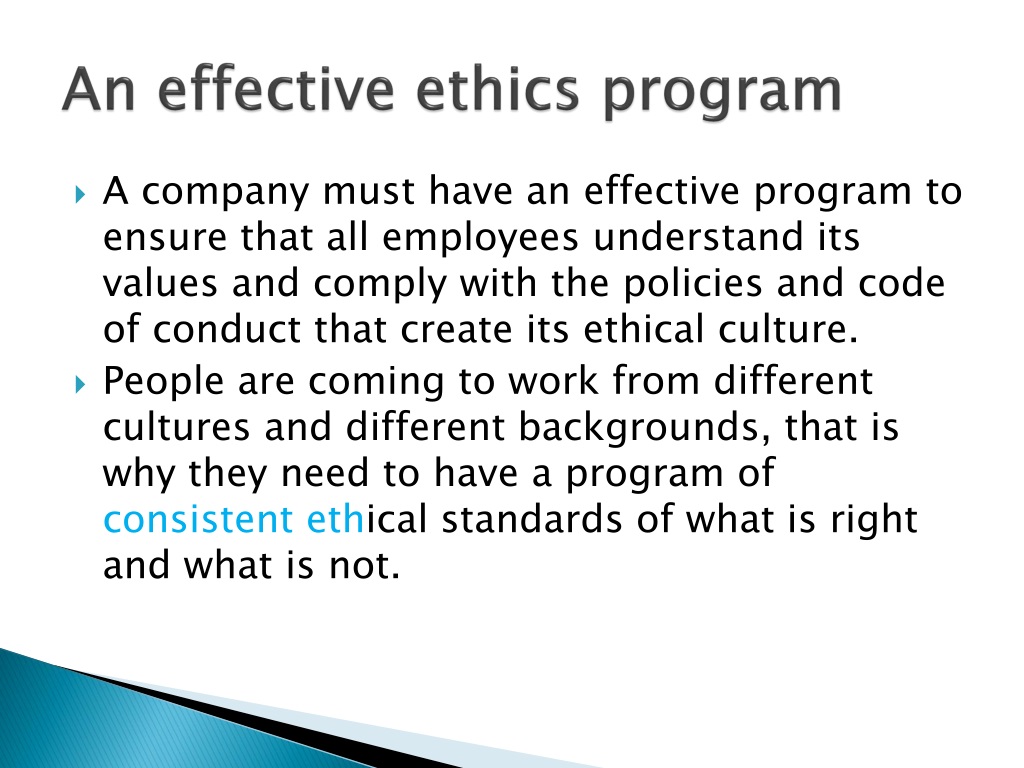 An effective ethics program

A company must have an effective program to ensure that all employees understand its values and comply with the policies and code of conduct that create its ethical culture.

People are coming to work from different cultures and different backgrounds, that is why they need to have a program of consistent ethical standards of what is right and what is not.